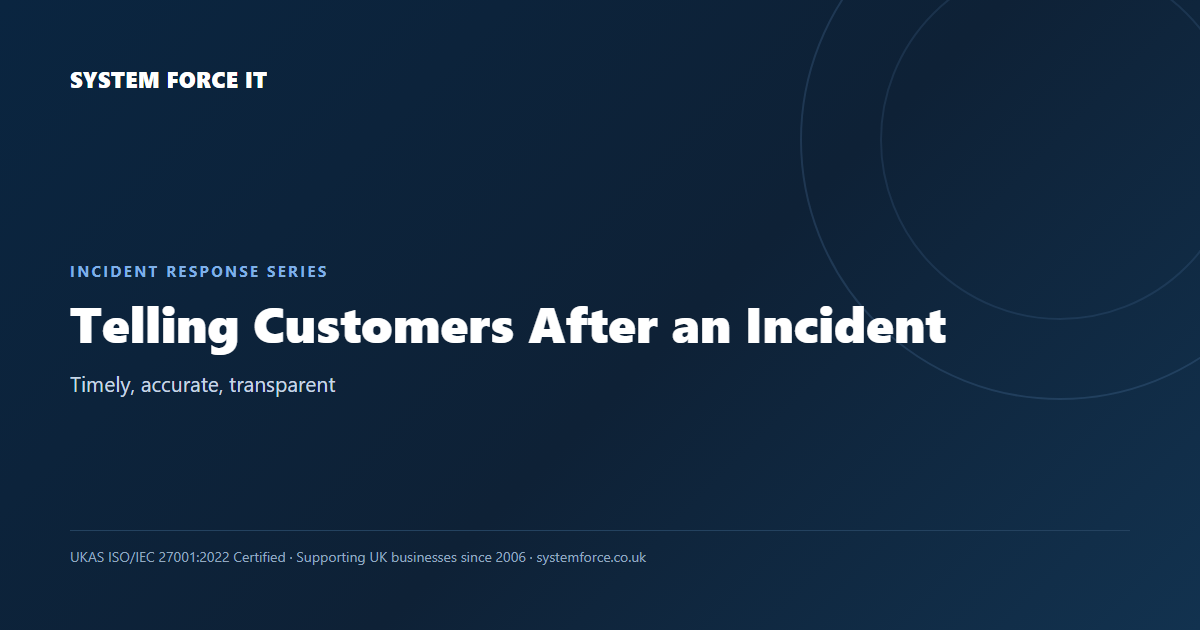 SYSTEM FORCE IT

INCIDENT RESPONSE SERIES

Telling Customers After an Incident

Timely, accurate, transparent

UKAS ISO/IEC 27001:2022 Certified · Supporting UK businesses since 2006 · systemforce.co.uk